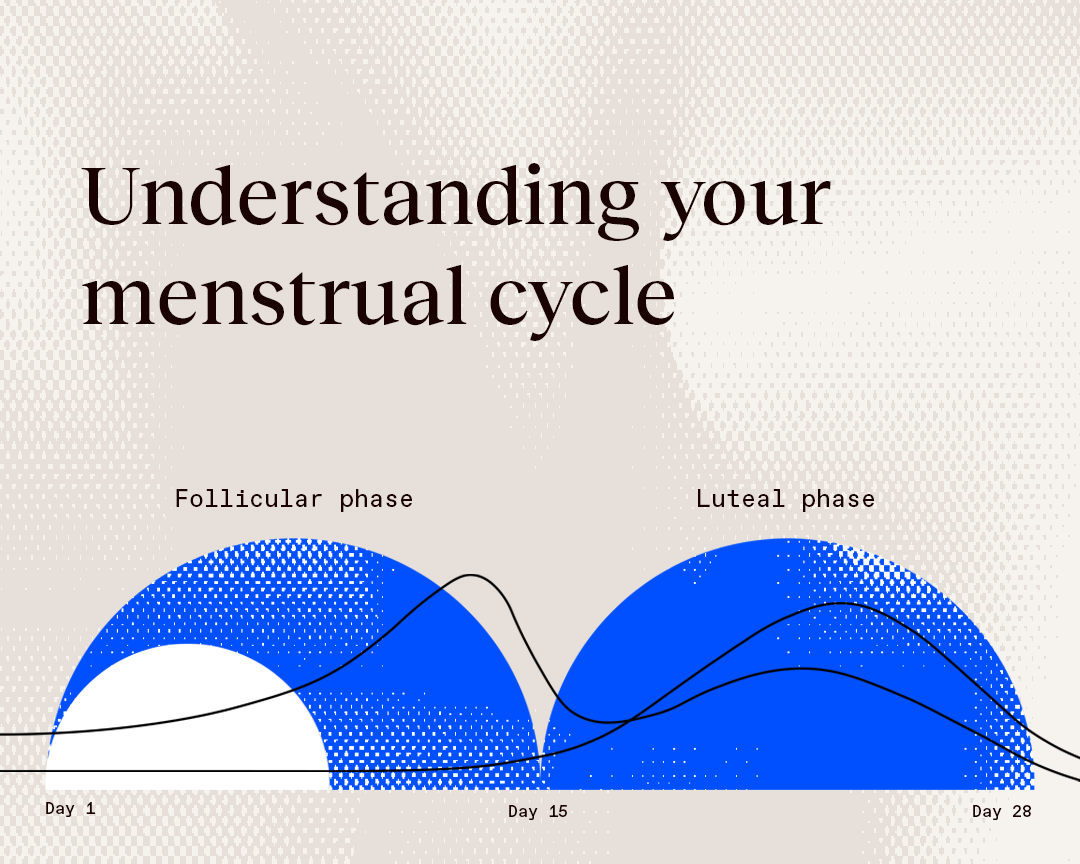 Understanding your menstrual cycle

Follicular phase

Luteal phase

Day 1

Day 15

Day 28